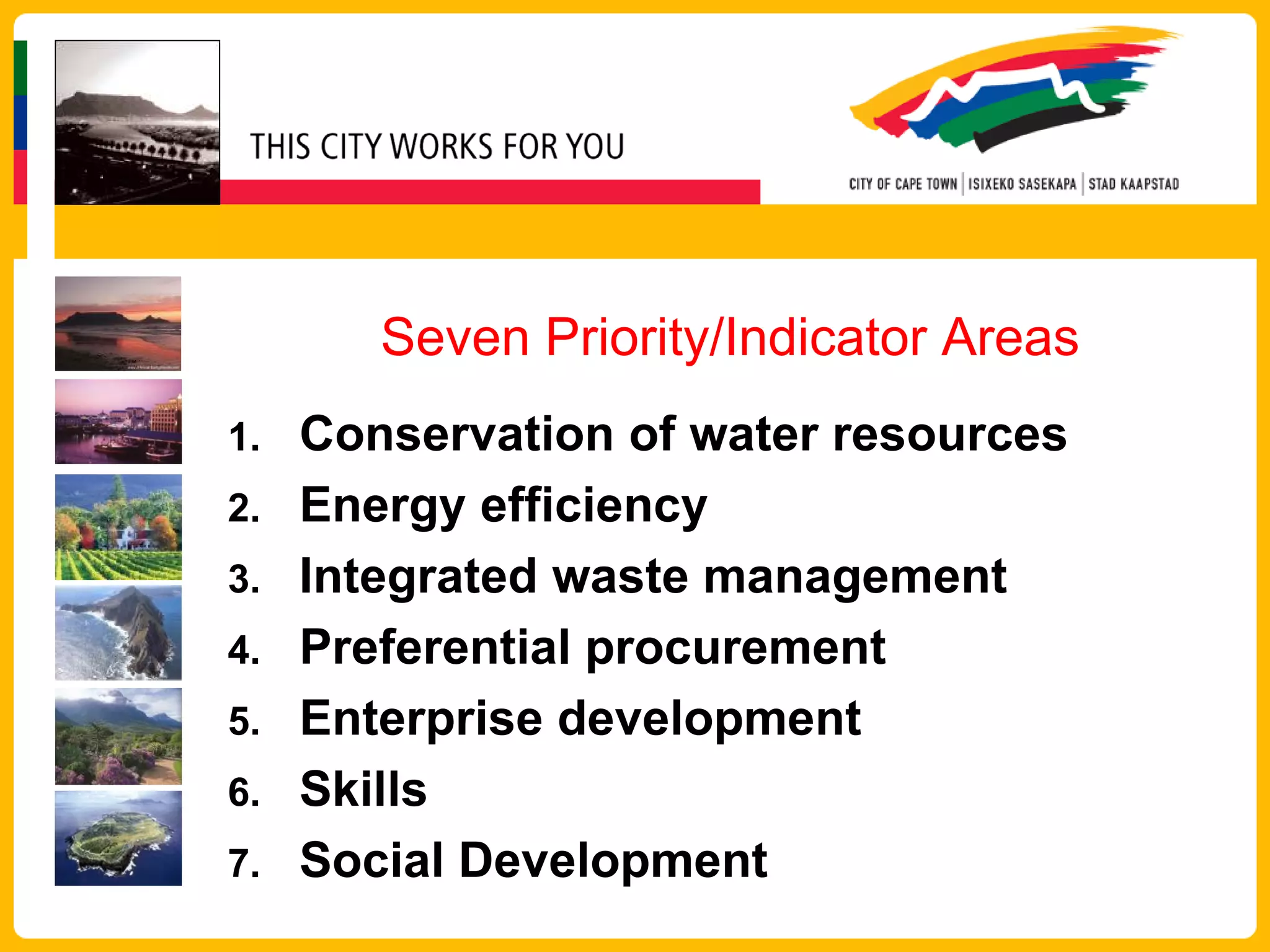 THIS CITY WORKS FOR YOU

CITY OF CAPE TOWN | ISIXEKO SASEKAPA | STAD KAAPSTAD

Seven Priority/Indicator Areas

1. Conservation of water resources
2. Energy efficiency
3. Integrated waste management
4. Preferential procurement
5. Enterprise development
6. Skills
7. Social Development